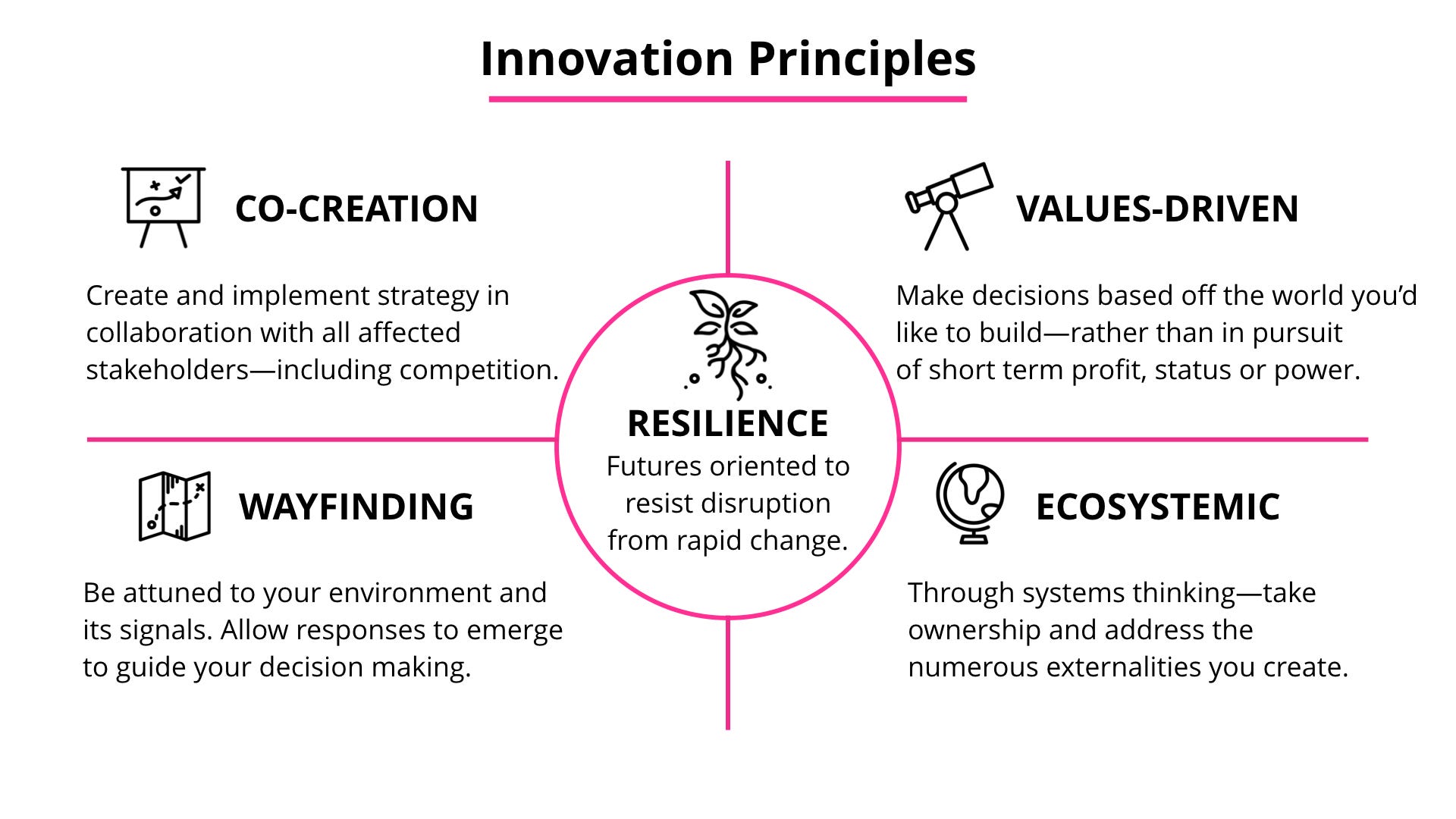 Innovation Principles

CO-CREATION

Create and implement strategy in collaboration with all affected stakeholders—including competition.

VALUES-DRIVEN

Make decisions based off the world you'd like to build—rather than in pursuit of short term profit, status or power.

RESILIENCE

Futures oriented to resist disruption from rapid change.

WAYFINDING

Be attuned to your environment and its signals. Allow responses to emerge to guide your decision making.

ECOSYSTEMIC

Through systems thinking—take ownership and address the numerous externalities you create.